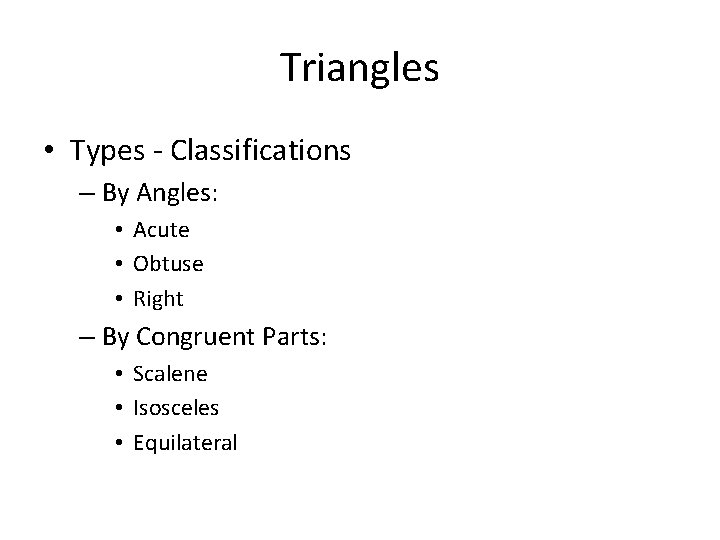 Triangles

• Types - Classifications
– By Angles:
• Acute
• Obtuse
• Right
– By Congruent Parts:
• Scalene
• Isosceles
• Equilateral